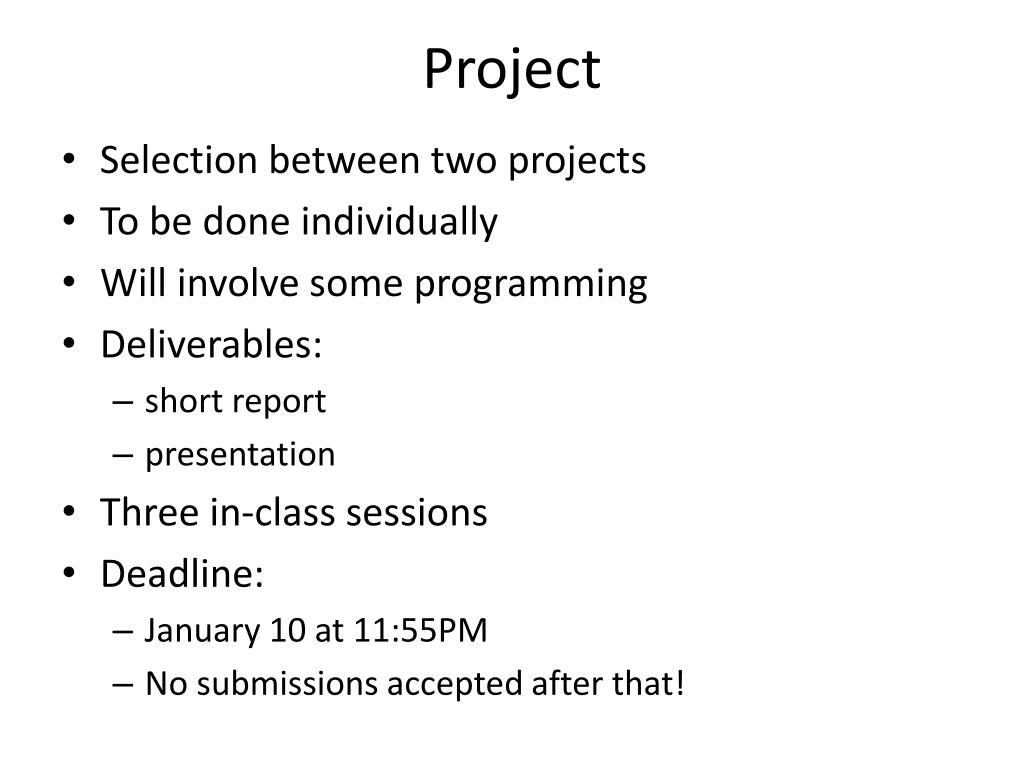 Project

• Selection between two projects
• To be done individually
• Will involve some programming
• Deliverables:
 – short report
 – presentation
• Three in-class sessions
• Deadline:
 – January 10 at 11:55PM
 – No submissions accepted after that!